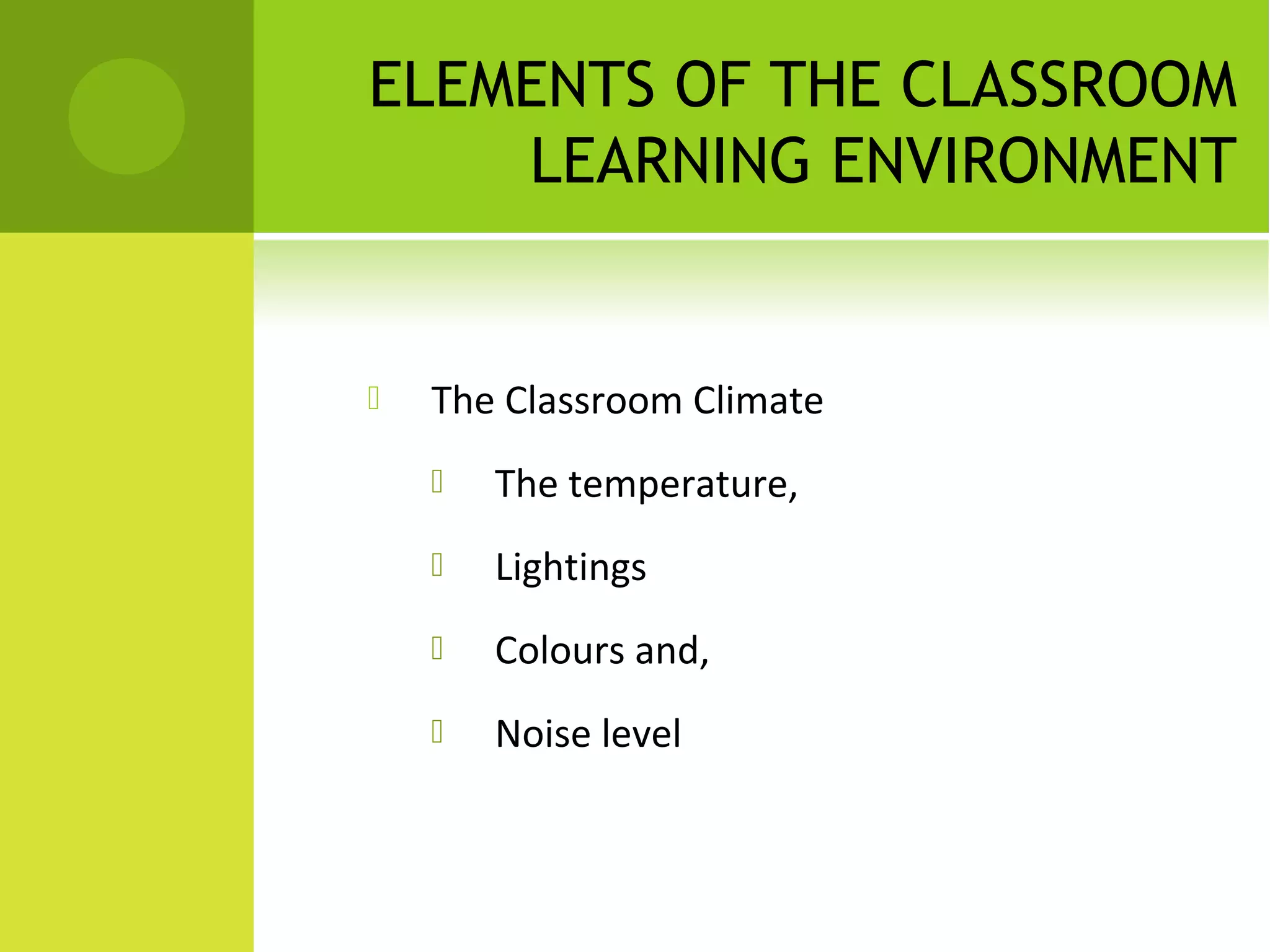 ELEMENTS OF THE CLASSROOM LEARNING ENVIRONMENT

The Classroom Climate

The temperature,

Lightings

Colours and,

Noise level